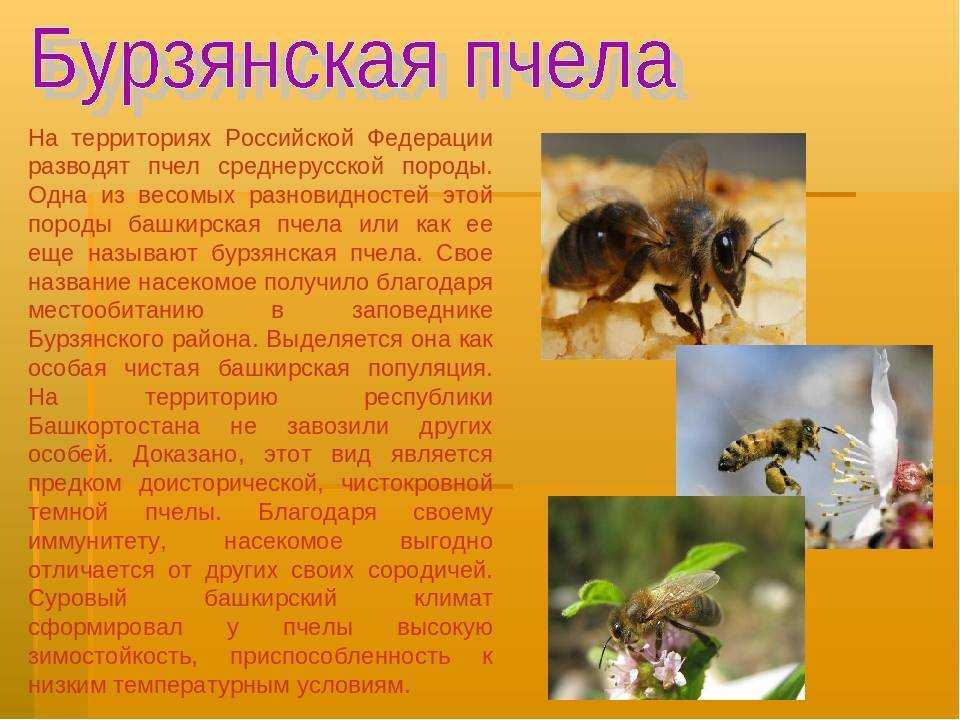 Бурзянская пчела

На территориях Российской Федерации разводят пчел среднерусской породы. Одна из весомых разновидностей этой породы башкирская пчела или как ее еще называют бурзянская пчела. Свое название насекомое получило благодаря местообитанию в заповеднике Бурзянского района. Выделяется она как особая чистая башкирская популяция. На территорию республики Башкортостана не завозили других особей. Доказано, этот вид является предком доисторической, чистокровной темной пчелы. Благодаря своему иммунитету, насекомое выгодно отличается от других своих сородичей. Суровый башкирский климат сформировал у пчелы высокую зимостойкость, приспособленность к низким температурным условиям.